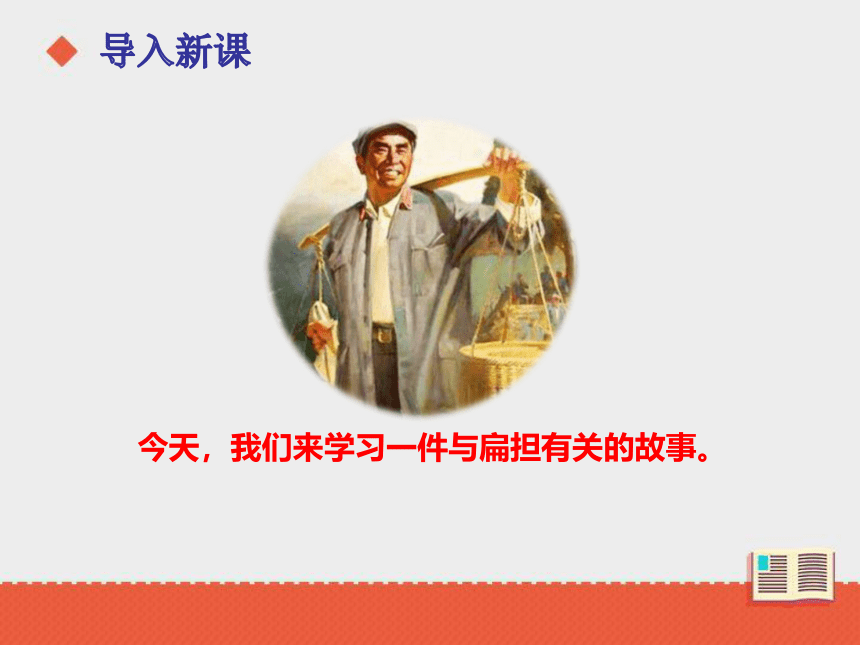 导入新课

今天，我们来学习一件与扁担有关的故事。